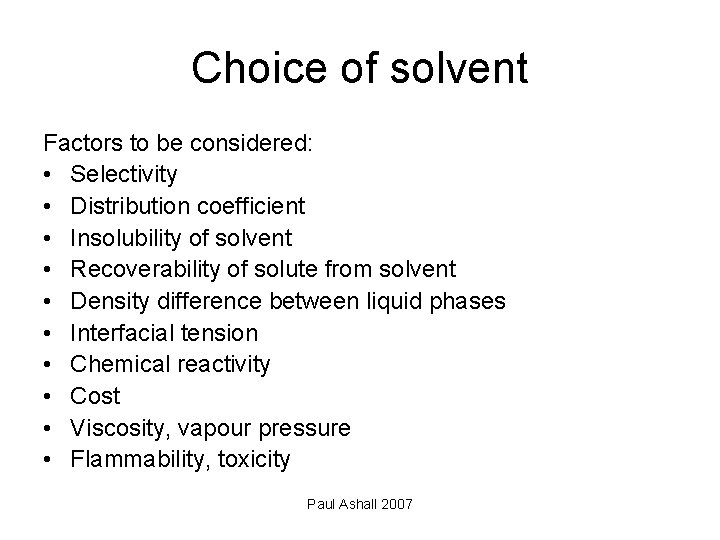 Choice of solvent

Factors to be considered:
• Selectivity
• Distribution coefficient
• Insolubility of solvent
• Recoverability of solute from solvent
• Density difference between liquid phases
• Interfacial tension
• Chemical reactivity
• Cost
• Viscosity, vapour pressure
• Flammability, toxicity

Paul Ashall 2007